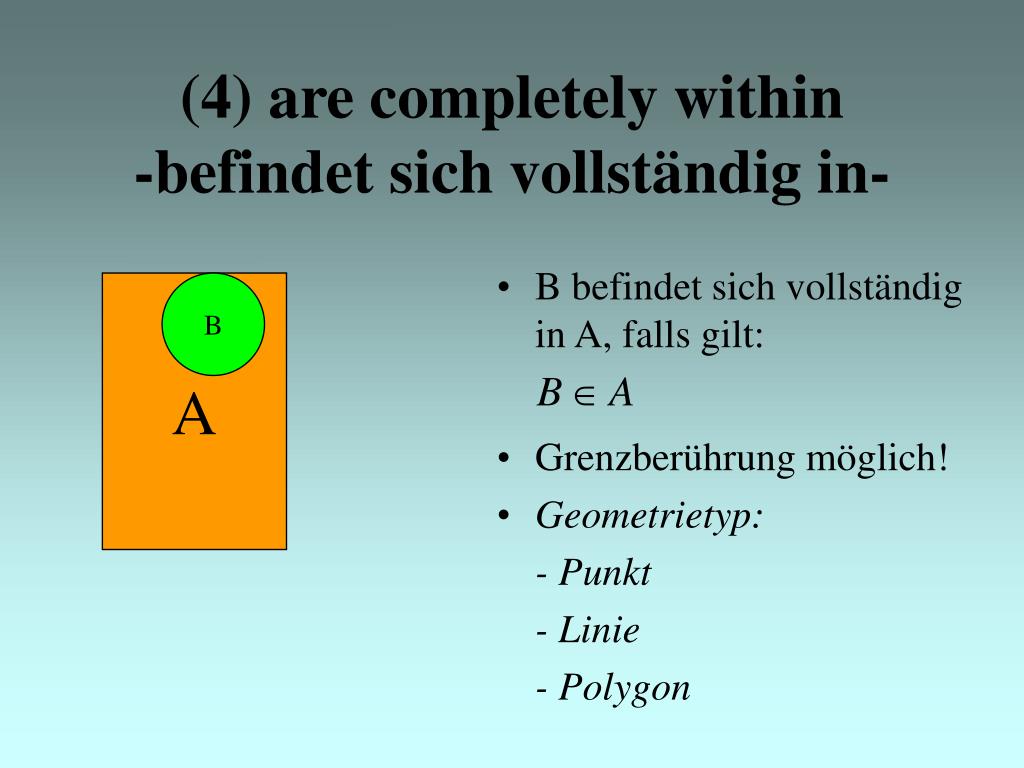 (4) are completely within
-befindet sich vollständig in-

B

A

• B befindet sich vollständig in A, falls gilt:

$B \in A$

• Grenzberührung möglich!

• Geometrietyp:

- Punkt

- Linie

- Polygon